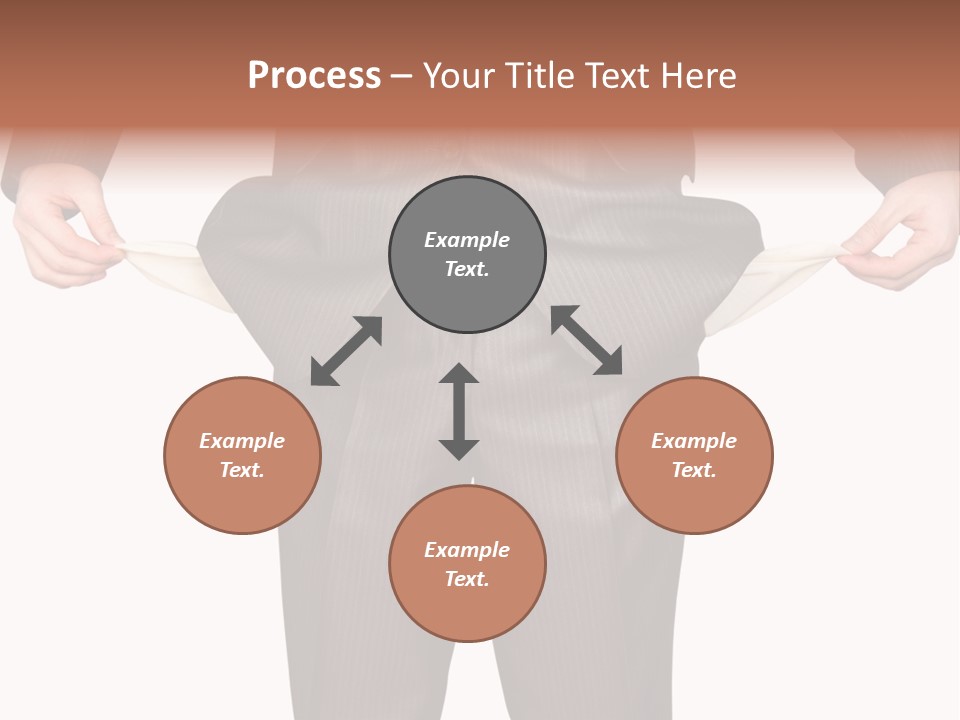 Process – Your Title Text Here

Example Text.

Example Text.

Example Text.

Example Text.